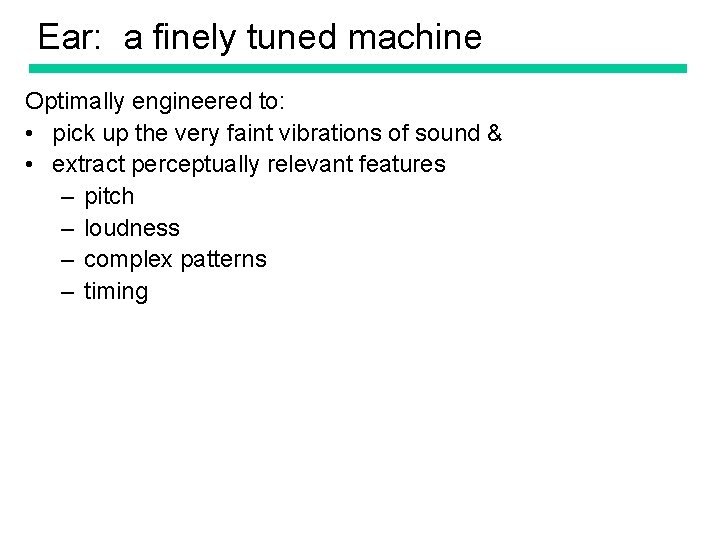 Ear:  a finely tuned machine

Optimally engineered to:

• pick up the very faint vibrations of sound &
• extract perceptually relevant features
  – pitch
  – loudness
  – complex patterns
  – timing